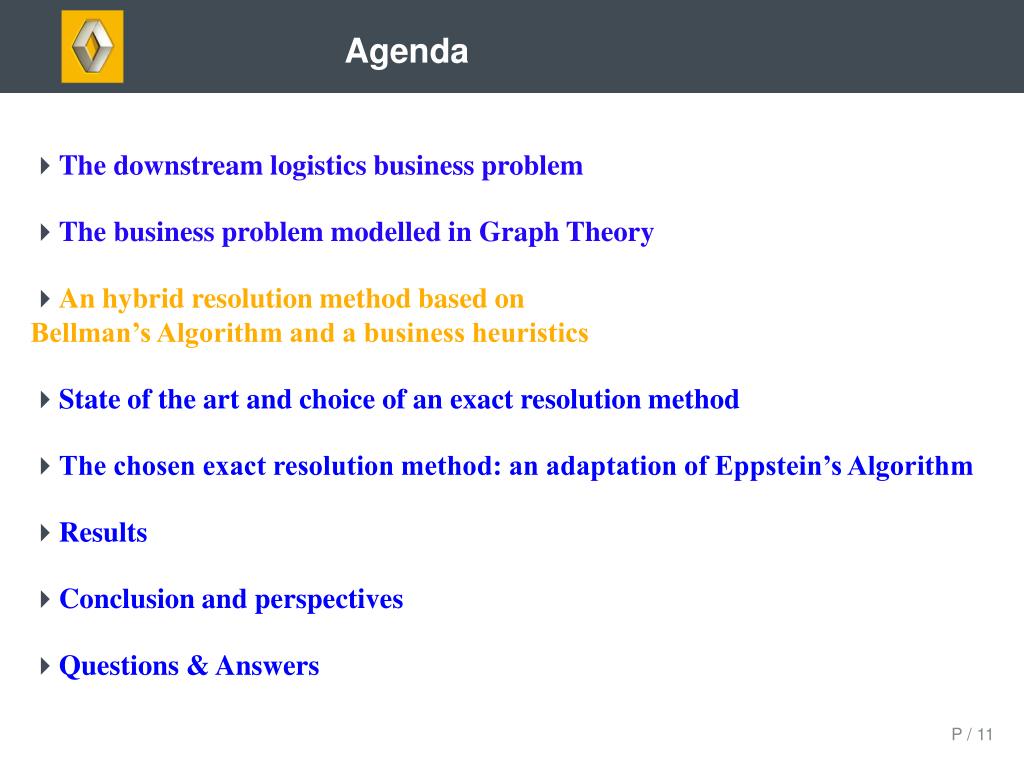 Agenda

The downstream logistics business problem

The business problem modelled in Graph Theory

An hybrid resolution method based on Bellman’s Algorithm and a business heuristics

State of the art and choice of an exact resolution method

The chosen exact resolution method: an adaptation of Eppstein’s Algorithm

Results

Conclusion and perspectives

Questions & Answers

P / 11